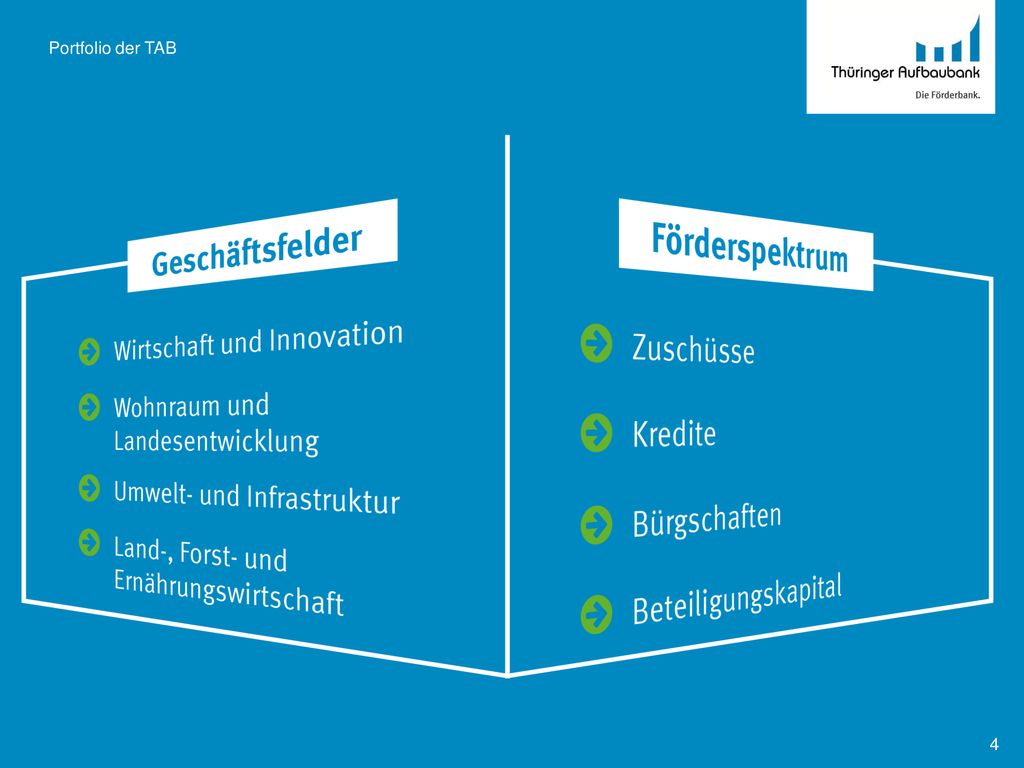 Portfolio der TAB

Thüringer Aufbaubank
Die Förderbank.

Geschäftsfelder

Wirtschaft und Innovation

Wohnraum und Landesentwicklung

Umwelt- und Infrastruktur

Land-, Forst- und Ernährungswirtschaft

Förderspektrum

Zuschüsse

Kredite

Bürgschaften

Beteiligungskapital

4